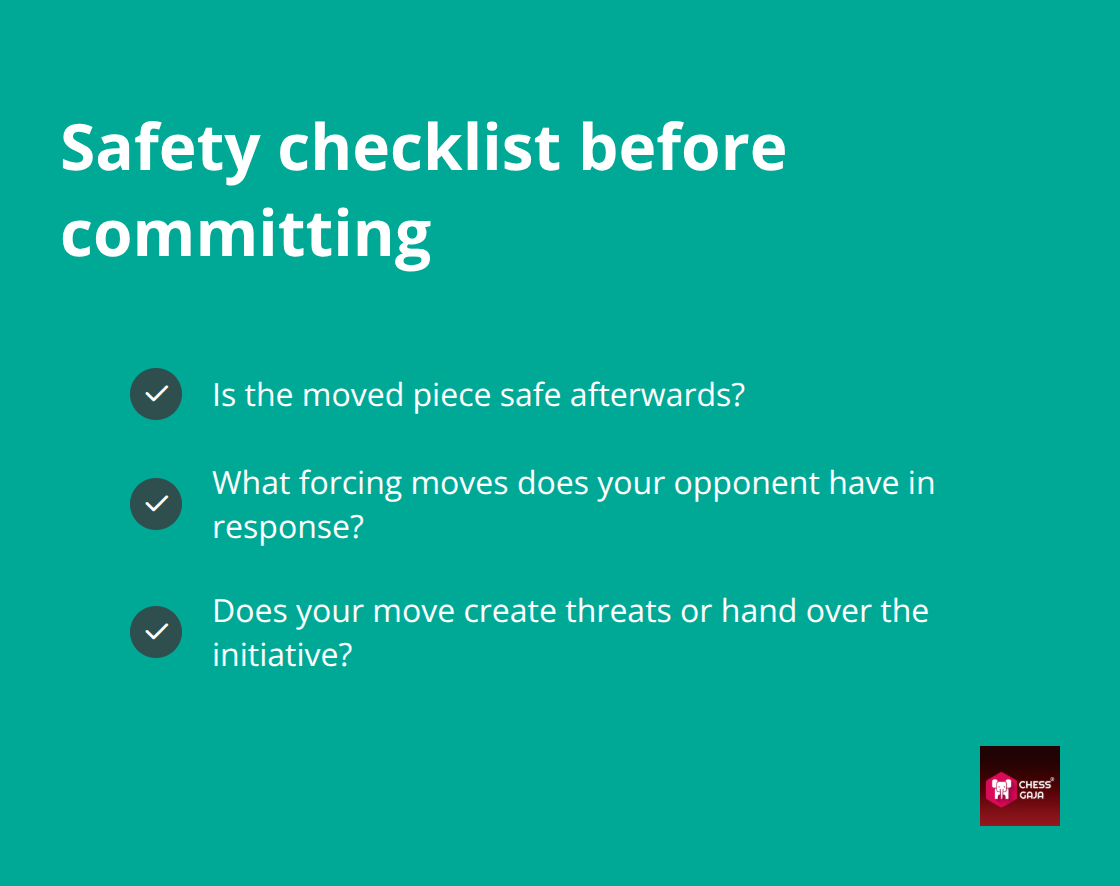 Safety checklist before committing

Is the moved piece safe afterwards?

What forcing moves does your opponent have in response?

Does your move create threats or hand over the initiative?

CHESS® GAJA